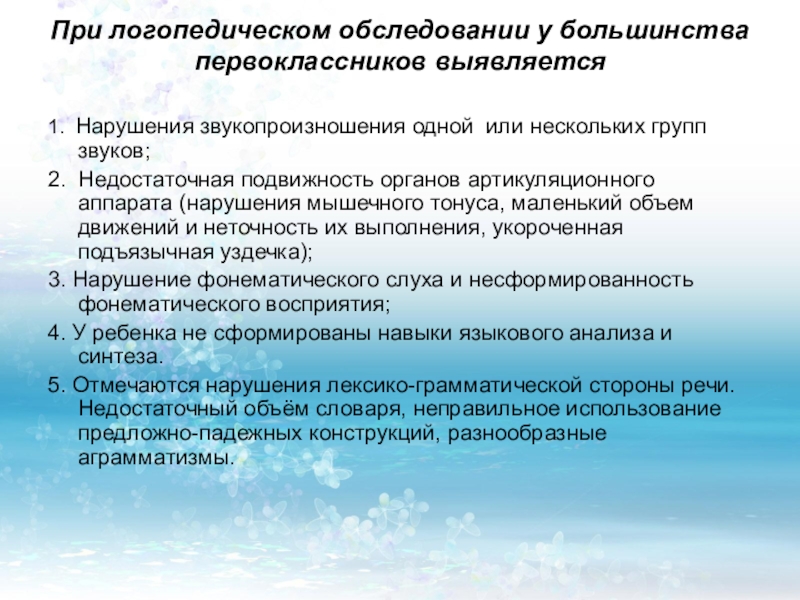 При логопедическом обследовании у большинства первоклассников выявляется

1. Нарушения звукопроизношения одной или нескольких групп звуков;

2. Недостаточная подвижность органов артикуляционного аппарата (нарушения мышечного тонуса, маленький объем движений и неточность их выполнения, укороченная подъязычная уздечка);

3. Нарушение фонематического слуха и несформированность фонематического восприятия;

4. У ребенка не сформированы навыки языкового анализа и синтеза.

5. Отмечаются нарушения лексико-грамматической стороны речи. Недостаточный объём словаря, неправильное использование предложно-падежных конструкций, разнообразные аграмматизмы.